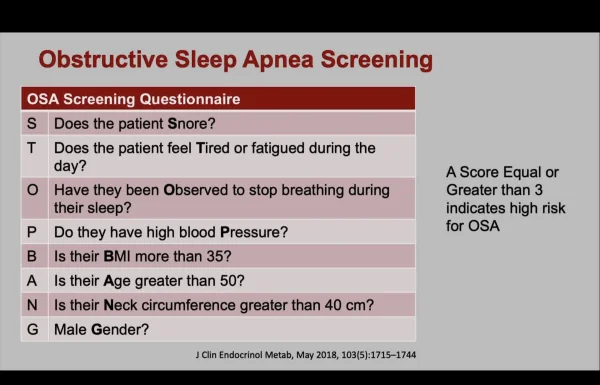 Obstructive Sleep Apnea Screening

| OSA Screening Questionnaire | |
|---|---|
| S | Does the patient Snore? |
| T | Does the patient feel Tired or fatigued during the day? |
| O | Have they been Observed to stop breathing during their sleep? |
| P | Do they have high blood Pressure? |
| B | Is their BMI more than 35? |
| A | Is their Age greater than 50? |
| N | Is their Neck circumference greater than 40 cm? |
| G | Male Gender? |

A Score Equal or Greater than 3 indicates high risk for OSA

J Clin Endocrinol Metab, May 2018, 103(5):1715–1744